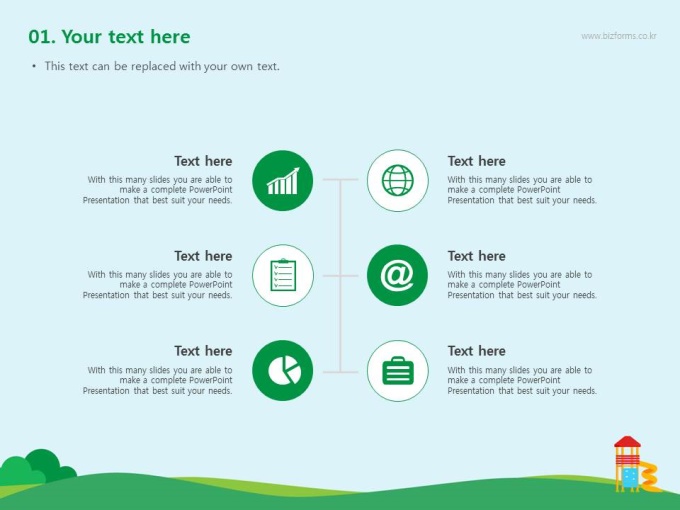 01. Your text here

www.bizforms.co.kr

• This text can be replaced with your own text.

Text here
With this many slides you are able to make a complete PowerPoint Presentation that best suit your needs.

Text here
With this many slides you are able to make a complete PowerPoint Presentation that best suit your needs.

Text here
With this many slides you are able to make a complete PowerPoint Presentation that best suit your needs.

Text here
With this many slides you are able to make a complete PowerPoint Presentation that best suit your needs.

Text here
With this many slides you are able to make a complete PowerPoint Presentation that best suit your needs.

Text here
With this many slides you are able to make a complete PowerPoint Presentation that best suit your needs.